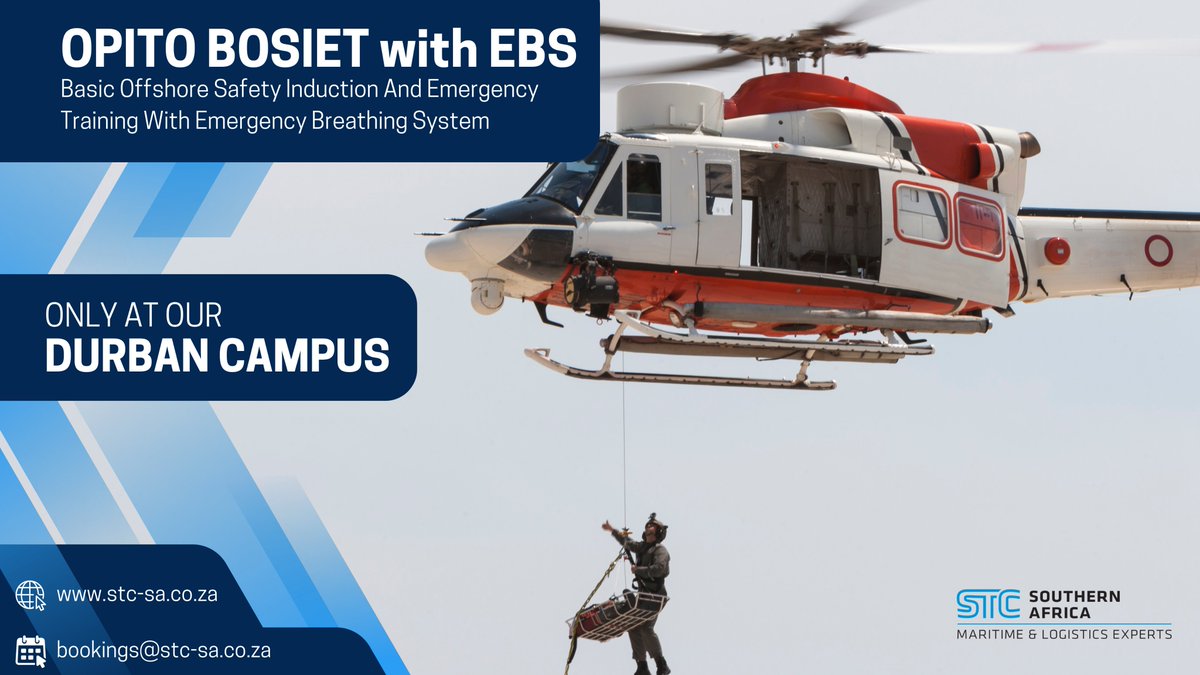 OPITO BOSIET with EBS
Basic Offshore Safety Induction And Emergency Training With Emergency Breathing System

ONLY AT OUR
DURBAN CAMPUS

www.stc-sa.co.za

bookings@stc-sa.co.za

STC SOUTHERN AFRICA
MARITIME & LOGISTICS EXPERTS